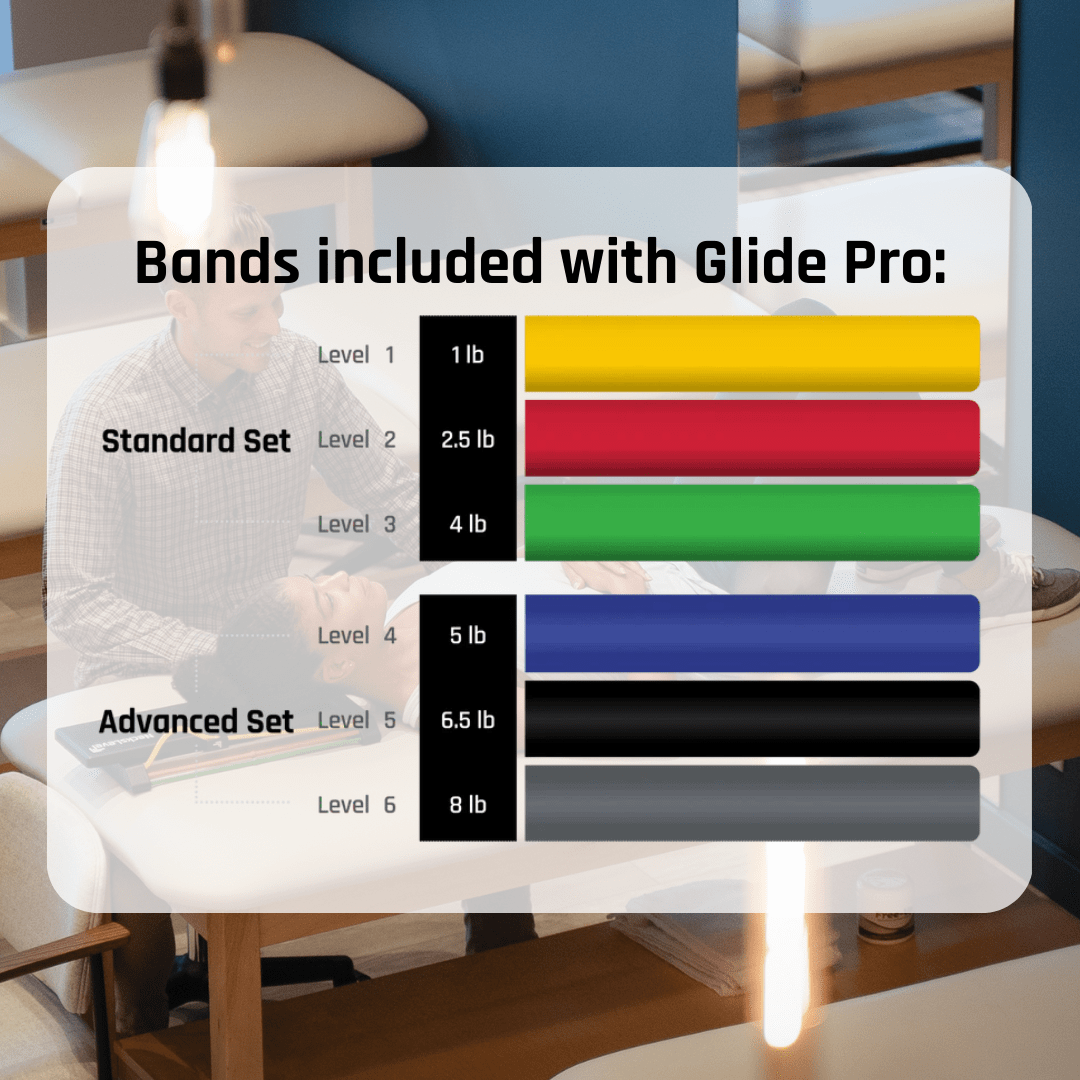 Bands included with Glide Pro:

Standard Set

Level 1 1 lb

Level 2 2.5 lb

Level 3 4 lb

Advanced Set

Level 4 5 lb

Level 5 6.5 lb

Level 6 8 lb